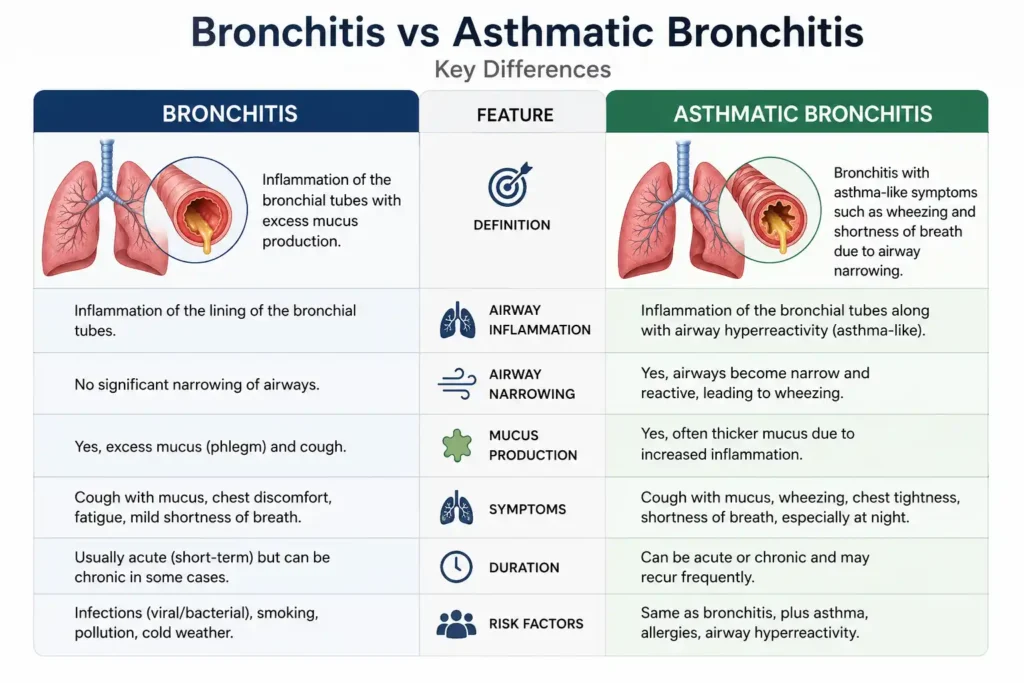 Bronchitis vs Asthmatic Bronchitis

Key Differences

| BRONCHITIS | FEATURE | ASTHMATIC BRONCHITIS |
|---|---|---|
| Inflammation of the bronchial tubes with excess mucus production. | DEFINITION | Bronchitis with asthma-like symptoms such as wheezing and shortness of breath due to airway narrowing. |
| Inflammation of the lining of the bronchial tubes. | AIRWAY INFLAMMATION | Inflammation of the bronchial tubes along with airway hyperreactivity (asthma-like). |
| No significant narrowing of airways. | AIRWAY NARROWING | Yes, airways become narrow and reactive, leading to wheezing. |
| Yes, excess mucus (phlegm) and cough. | MUCUS PRODUCTION | Yes, often thicker mucus due to increased inflammation. |
| Cough with mucus, chest discomfort, fatigue, mild shortness of breath. | SYMPTOMS | Cough with mucus, wheezing, chest tightness, shortness of breath, especially at night. |
| Usually acute (short-term) but can be chronic in some cases. | DURATION | Can be acute or chronic and may recur frequently. |
| Infections (viral/bacterial), smoking, pollution, cold weather. | RISK FACTORS | Same as bronchitis, plus asthma, allergies, airway hyperreactivity. |